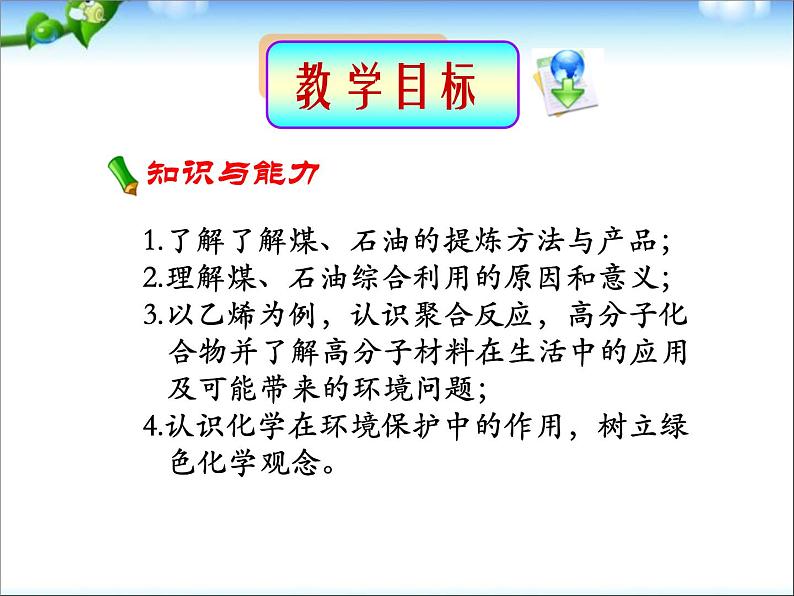 教学目标

知识与能力

1.了解了解煤、石油的提炼方法与产品；
2.理解煤、石油综合利用的原因和意义；
3.以乙烯为例，认识聚合反应，高分子化合物并了解高分子材料在生活中的应用及可能带来的环境问题；
4.认识化学在环境保护中的作用，树立绿色化学观念。